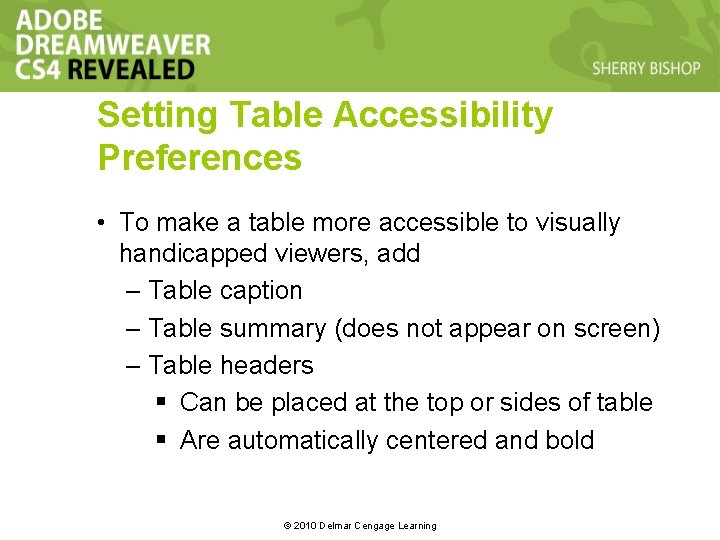 ADOBE DREAMWEAVER CS4 REVEALED

SHERRY BISHOP

Setting Table Accessibility Preferences

• To make a table more accessible to visually handicapped viewers, add
– Table caption
– Table summary (does not appear on screen)
– Table headers
▪ Can be placed at the top or sides of table
▪ Are automatically centered and bold

© 2010 Delmar Cengage Learning